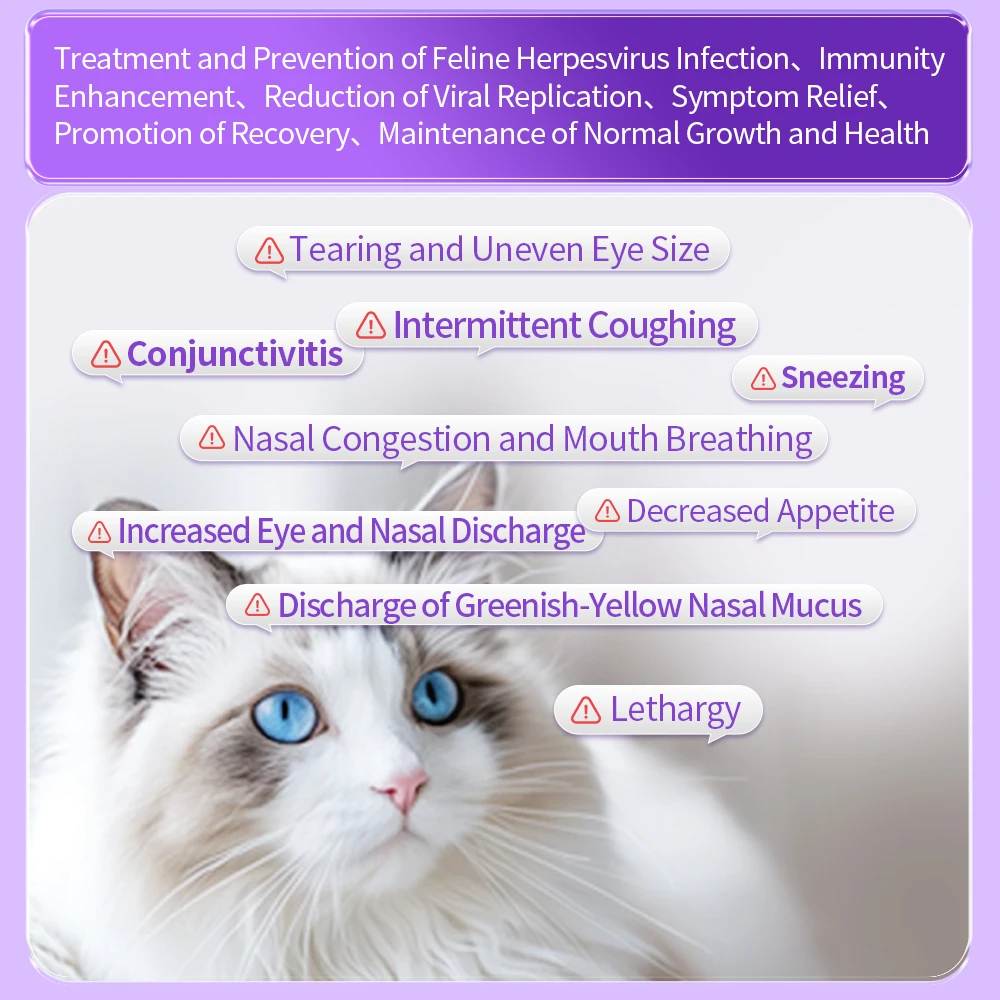 Treatment and Prevention of Feline Herpesvirus Infection、Immunity Enhancement、Reduction of Viral Replication、Symptom Relief、Promotion of Recovery、Maintenance of Normal Growth and Health

Tearing and Uneven Eye Size

Intermittent Coughing

Conjunctivitis

Sneezing

Nasal Congestion and Mouth Breathing

Decreased Appetite

Increased Eye and Nasal Discharge

Discharge of Greenish-Yellow Nasal Mucus

Lethargy